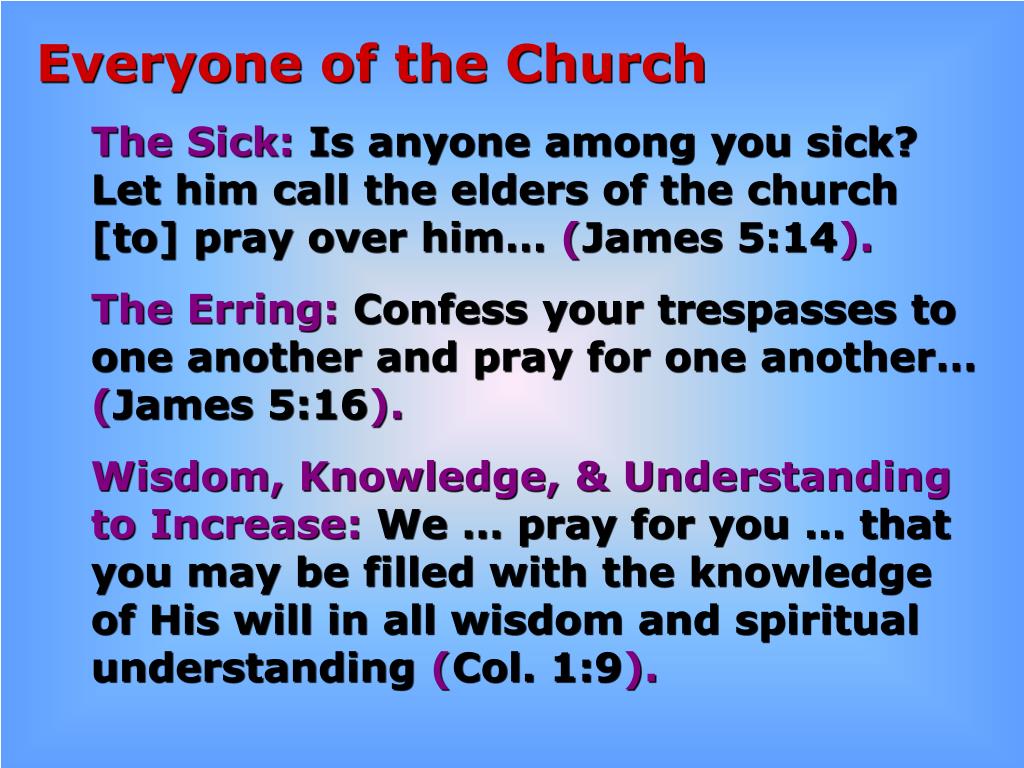 Everyone of the Church

The Sick: Is anyone among you sick? Let him call the elders of the church [to] pray over him… (James 5:14).

The Erring: Confess your trespasses to one another and pray for one another… (James 5:16).

Wisdom, Knowledge, & Understanding to Increase: We … pray for you … that you may be filled with the knowledge of His will in all wisdom and spiritual understanding (Col. 1:9).